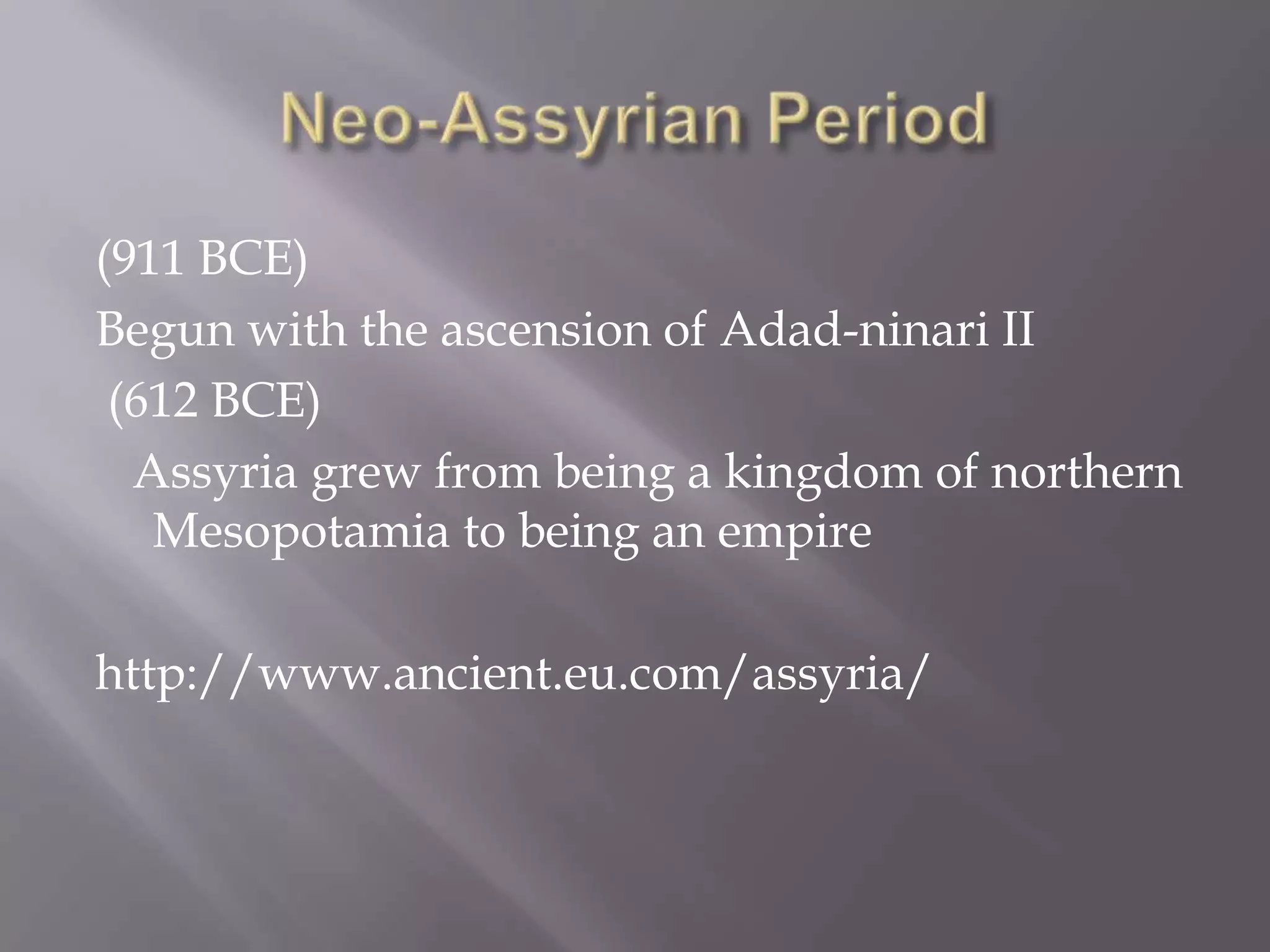 Neo-Assyrian Period

(911 BCE)

Begun with the ascension of Adad-ninari II

(612 BCE)

Assyria grew from being a kingdom of northern Mesopotamia to being an empire

http://www.ancient.eu.com/assyria/